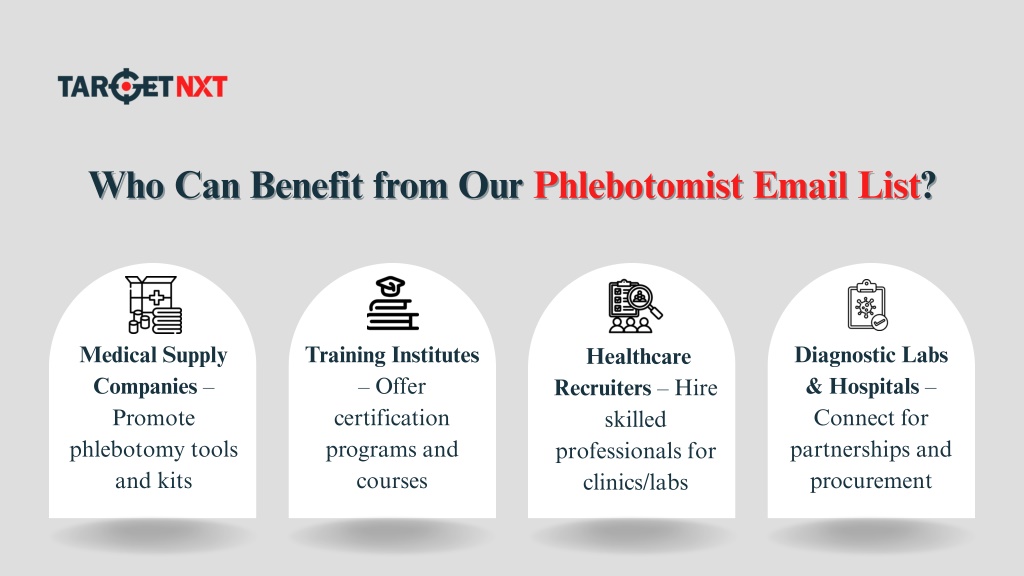 TARGETNXT

Who Can Benefit from Our Phlebotomist Email List?

Medical Supply Companies – Promote phlebotomy tools and kits

Training Institutes – Offer certification programs and courses

Healthcare Recruiters – Hire skilled professionals for clinics/labs

Diagnostic Labs & Hospitals – Connect for partnerships and procurement